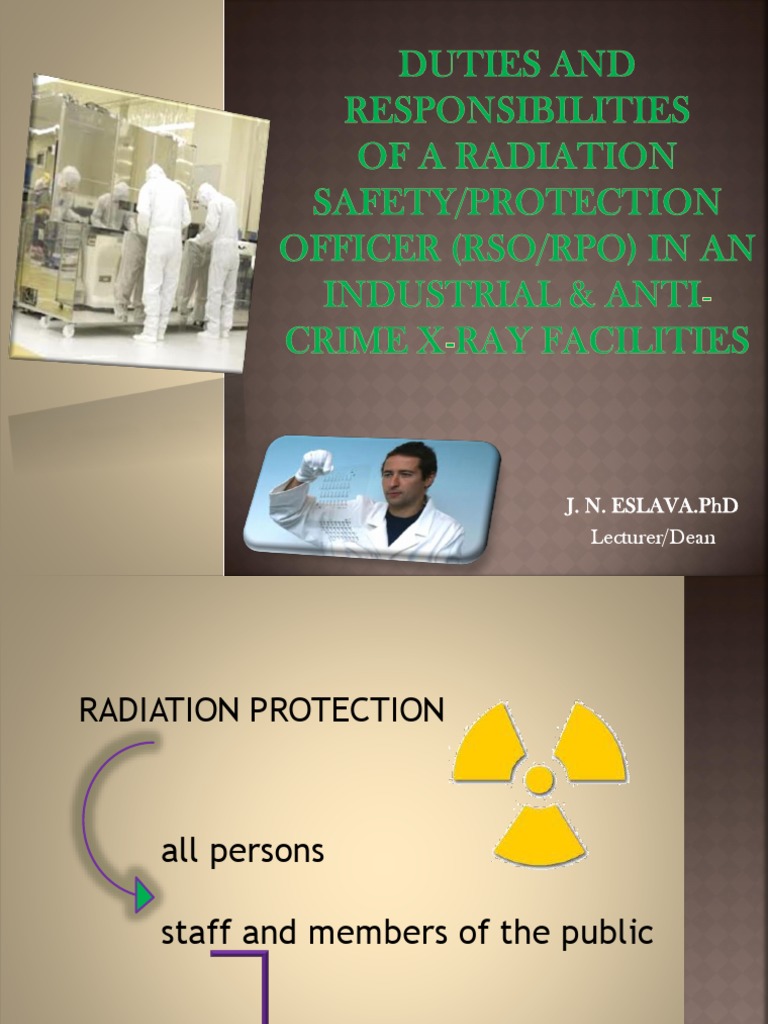 DUTIES AND RESPONSIBILITIES OF A RADIATION SAFETY/PROTECTION OFFICER (RSO/RPO) IN AN INDUSTRIAL & ANTI-CRIME X-RAY FACILITIES

J. N. ESLAVA.PhD
Lecturer/Dean

RADIATION PROTECTION

all persons

staff and members of the public